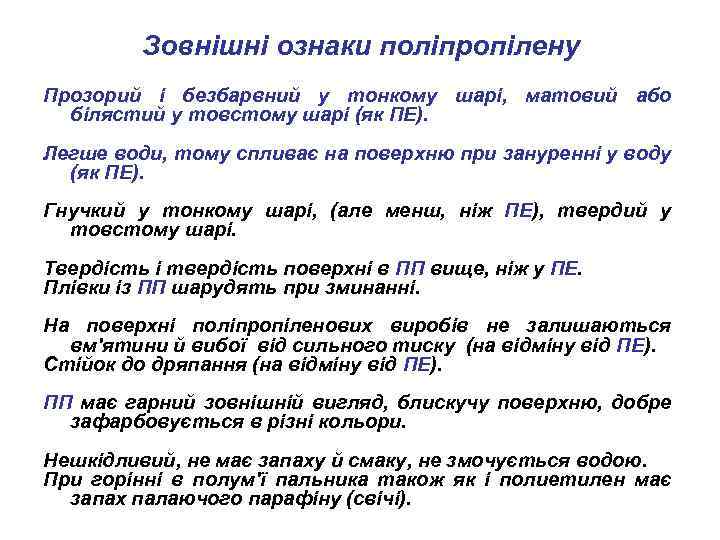 Зовнішні ознаки поліпропілену

Прозорий і безбарвний у тонкому шарі, матовий або білястий у товстому шарі (як ПЕ).

Легше води, тому спливає на поверхню при зануренні у воду (як ПЕ).

Гнучкий у тонкому шарі, (але менш, ніж ПЕ), твердий у товстому шарі.

Твердість і твердість поверхні в ПП вище, ніж у ПЕ.
Плівки із ПП шарудять при зминанні.

На поверхні поліпропіленових виробів не залишаються вм'ятини й вибої від сильного тиску (на відміну від ПЕ).
Стійок до дряпання (на відміну від ПЕ).

ПП має гарний зовнішній вигляд, блискучу поверхню, добре зафарбовується в різні кольори.

Нешкідливий, не має запаху й смаку, не змочується водою.
При горінні в полум'ї пальника також як і полиетилен має запах палаючого парафіну (свічі).